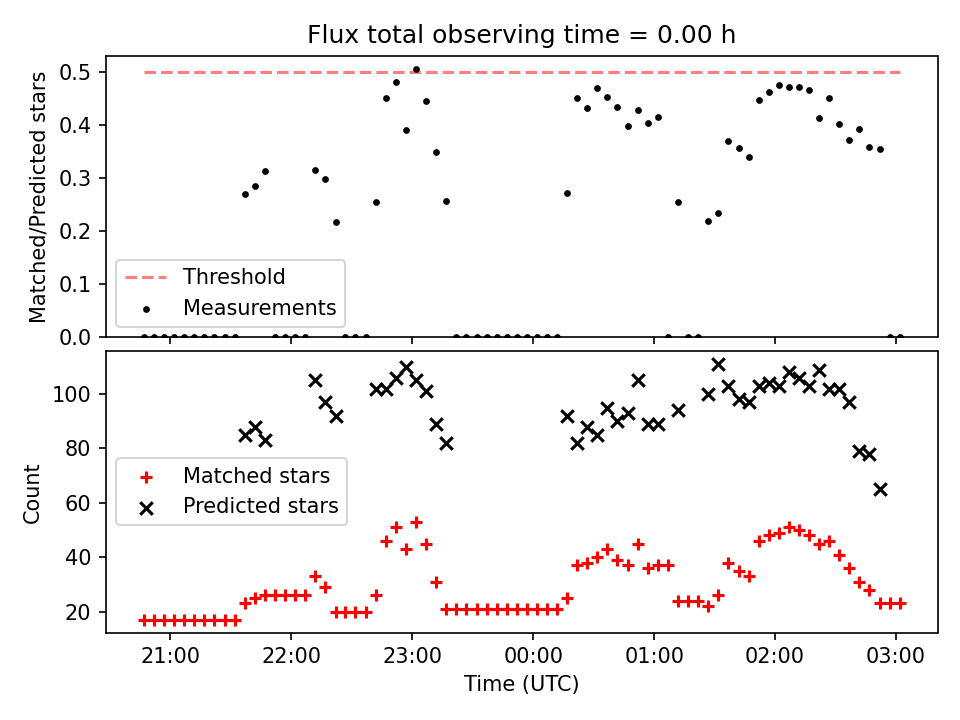 Flux total observing time = 0.00 h

Matched/Predicted stars

0.5
0.4
0.3
0.2
0.1
0.0

Threshold
Measurements

Count

100
80
60
40
20

Matched stars
Predicted stars

21:00
22:00
23:00
00:00
01:00
02:00
03:00

Time (UTC)